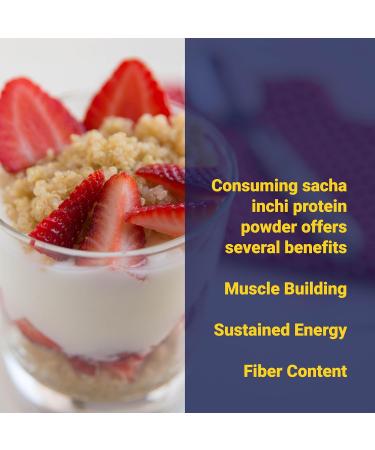 Consuming sacha inchi protein powder offers several benefits

Muscle Building

Sustained Energy

Fiber Content